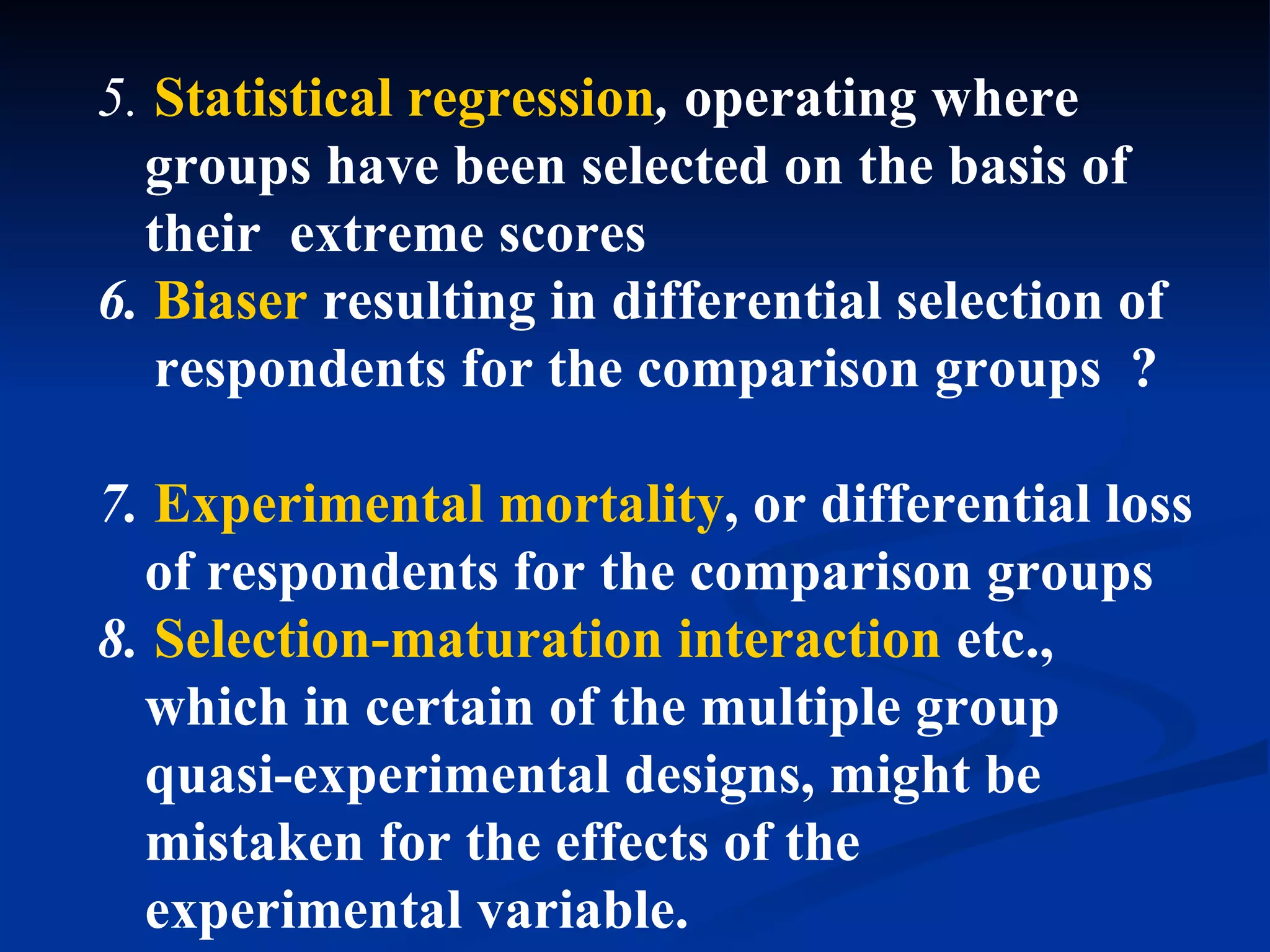 5. Statistical regression, operating where groups have been selected on the basis of their extreme scores
6. Biaser resulting in differential selection of respondents for the comparison groups ?

7. Experimental mortality, or differential loss of respondents for the comparison groups
8. Selection-maturation interaction etc., which in certain of the multiple group quasi-experimental designs, might be mistaken for the effects of the experimental variable.